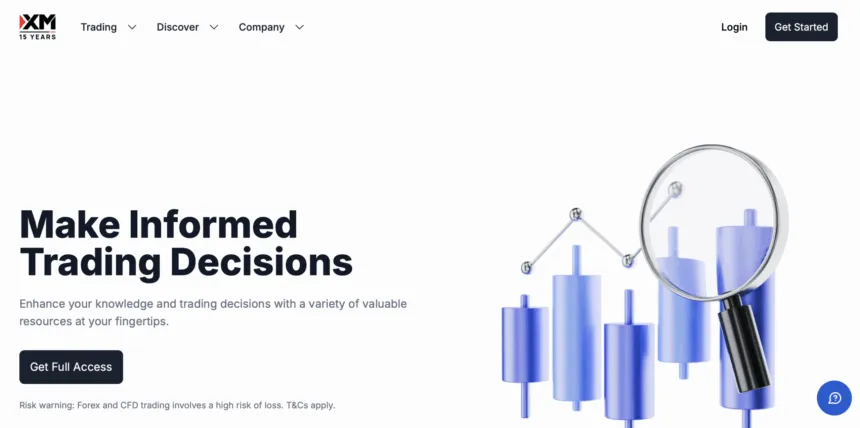 XM
15 YEARS

Trading Discover Company

Login Get Started

Make Informed Trading Decisions

Enhance your knowledge and trading decisions with a variety of valuable resources at your fingertips.

Get Full Access

Risk warning: Forex and CFD trading involves a high risk of loss. T&Cs apply.